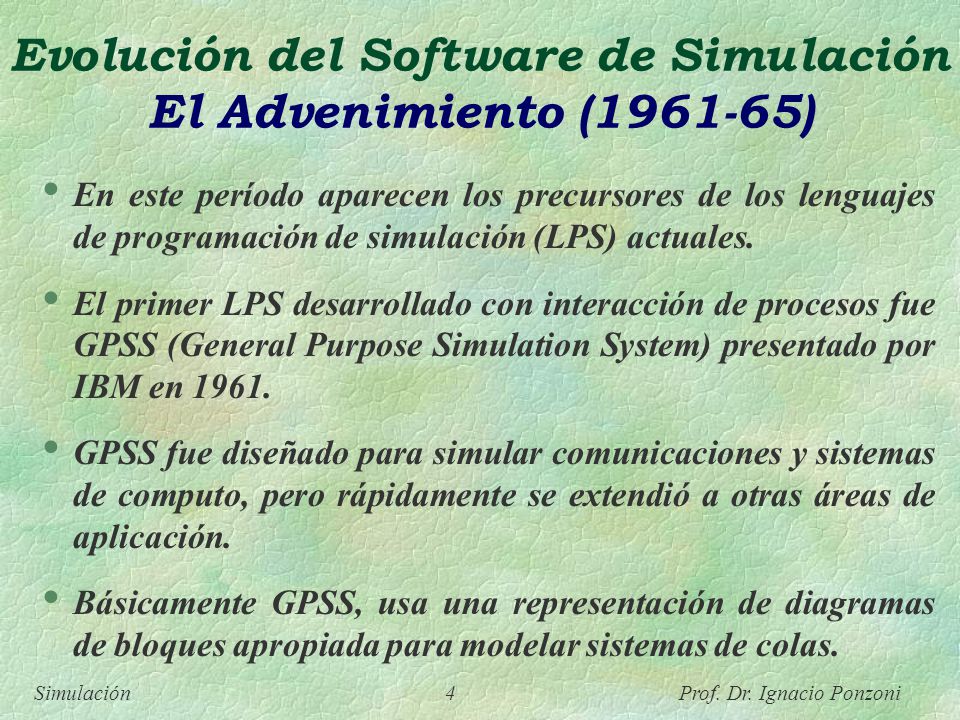 Evolución del Software de Simulación
El Advenimiento (1961-65)

• En este período aparecen los precursores de los lenguajes de programación de simulación (LPS) actuales.

• El primer LPS desarrollado con interacción de procesos fue GPSS (General Purpose Simulation System) presentado por IBM en 1961.

• GPSS fue diseñado para simular comunicaciones y sistemas de computo, pero rápidamente se extendió a otras áreas de aplicación.

• Básicamente GPSS, usa una representación de diagramas de bloques apropiada para modelar sistemas de colas.

Simulación 4 Prof. Dr. Ignacio Ponzoni